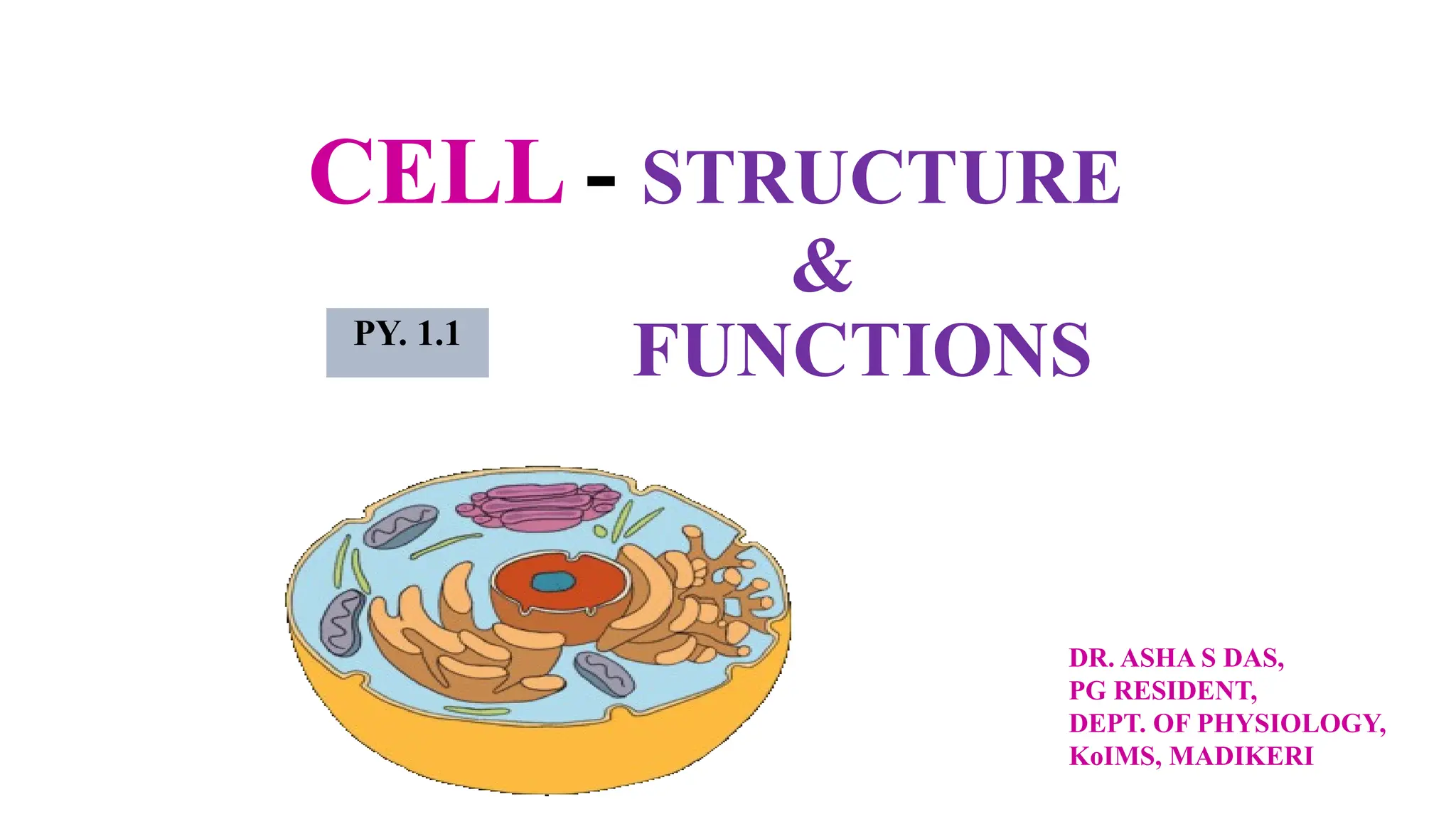 CELL - STRUCTURE
&
FUNCTIONS

PY. 1.1

DR. ASHA S DAS,
PG RESIDENT,
DEPT. OF PHYSIOLOGY,
KoIMS, MADIKERI